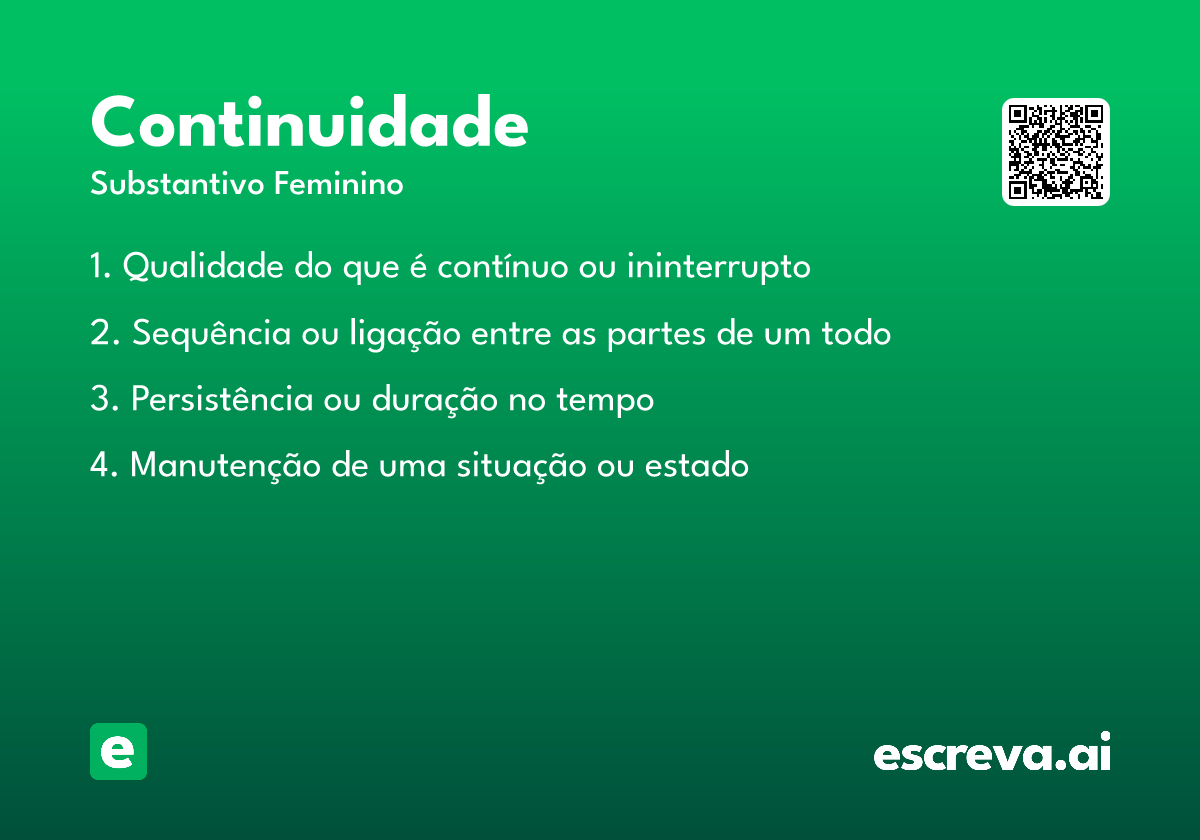 Continuidade
Substantivo Feminino

1. Qualidade do que é contínuo ou ininterrupto

2. Sequência ou ligação entre as partes de um todo

3. Persistência ou duração no tempo

4. Manutenção de uma situação ou estado

e

escreva.ai